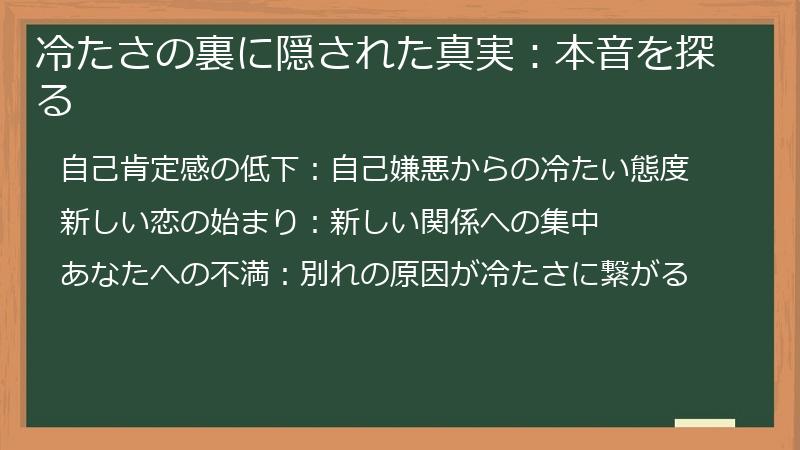 冷たさの裏に隠された真実：本音を探る

自己肯定感の低下：自己嫌悪からの冷たい態度

新しい恋の始まり：新しい関係への集中

あなたへの不満：別れの原因が冷たさに繋がる